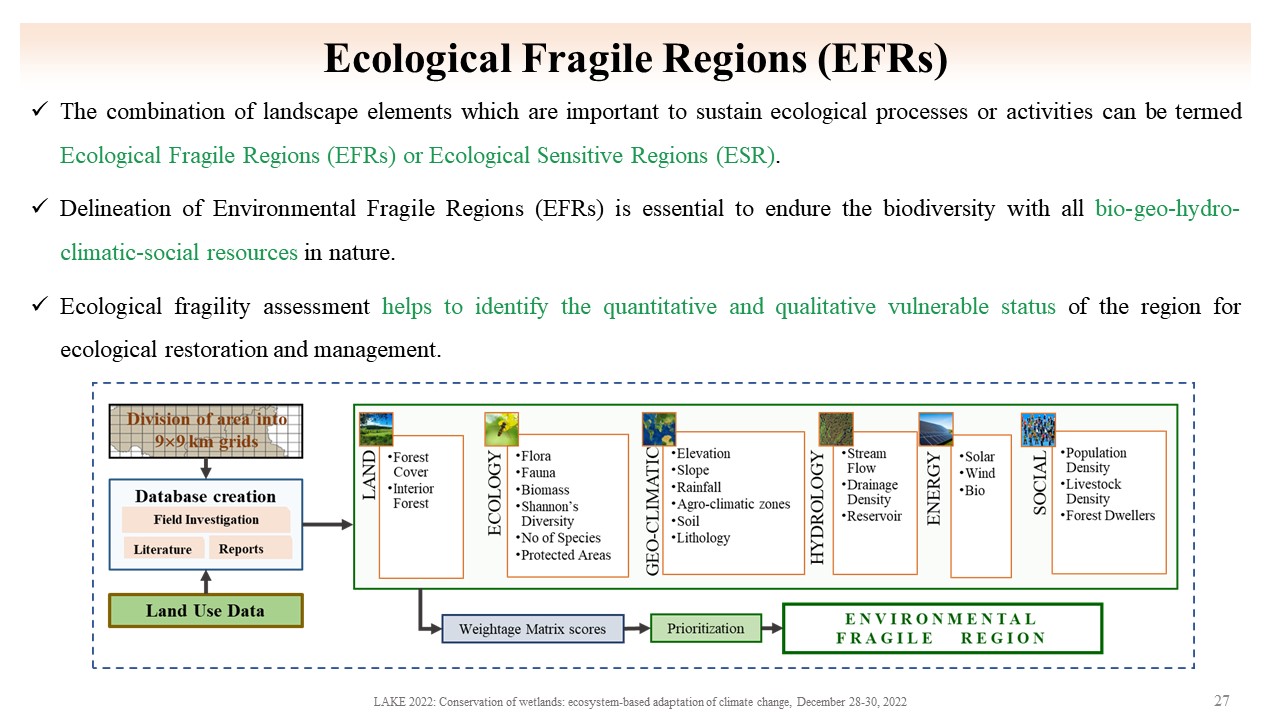 Ecological Fragile Regions (EFRs)

✓ The combination of landscape elements which are important to sustain ecological processes or activities can be termed Ecological Fragile Regions (EFRs) or Ecological Sensitive Regions (ESR).

✓ Delineation of Environmental Fragile Regions (EFRs) is essential to endure the biodiversity with all bio-geo-hydro-climatic-social resources in nature.

✓ Ecological fragility assessment helps to identify the quantitative and qualitative vulnerable status of the region for ecological restoration and management.

Division of area into 9×9 km grids

Database creation
Field Investigation
Literature
Reports

Land Use Data

LAND
•Forest Cover
•Interior Forest

ECOLOGY
•Flora
•Fauna
•Biomass
•Shannon's Diversity
•No of Species
•Protected Areas

GEO-CLIMATIC
•Elevation
•Slope
•Rainfall
•Agro-climatic zones
•Soil
•Lithology

HYDROLOGY
•Stream Flow
•Drainage Density
•Reservoir

ENERGY
•Solar
•Wind
•Bio

SOCIAL
•Population Density
•Livestock Density
•Forest Dwellers

Weightage Matrix scores

Prioritization

ENVIRONMENTAL FRAGILE REGION

LAKE 2022: Conservation of wetlands: ecosystem-based adaptation of climate change, December 28-30, 2022

27